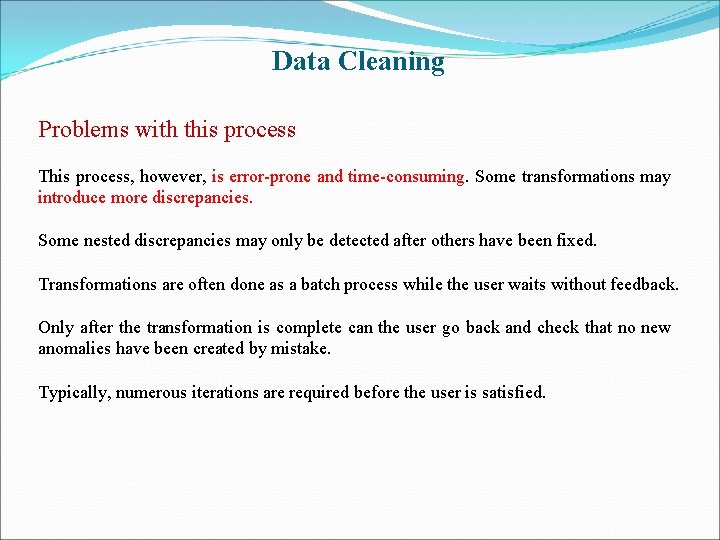 Data Cleaning

Problems with this process

This process, however, is error-prone and time-consuming. Some transformations may introduce more discrepancies.

Some nested discrepancies may only be detected after others have been fixed.

Transformations are often done as a batch process while the user waits without feedback.

Only after the transformation is complete can the user go back and check that no new anomalies have been created by mistake.

Typically, numerous iterations are required before the user is satisfied.